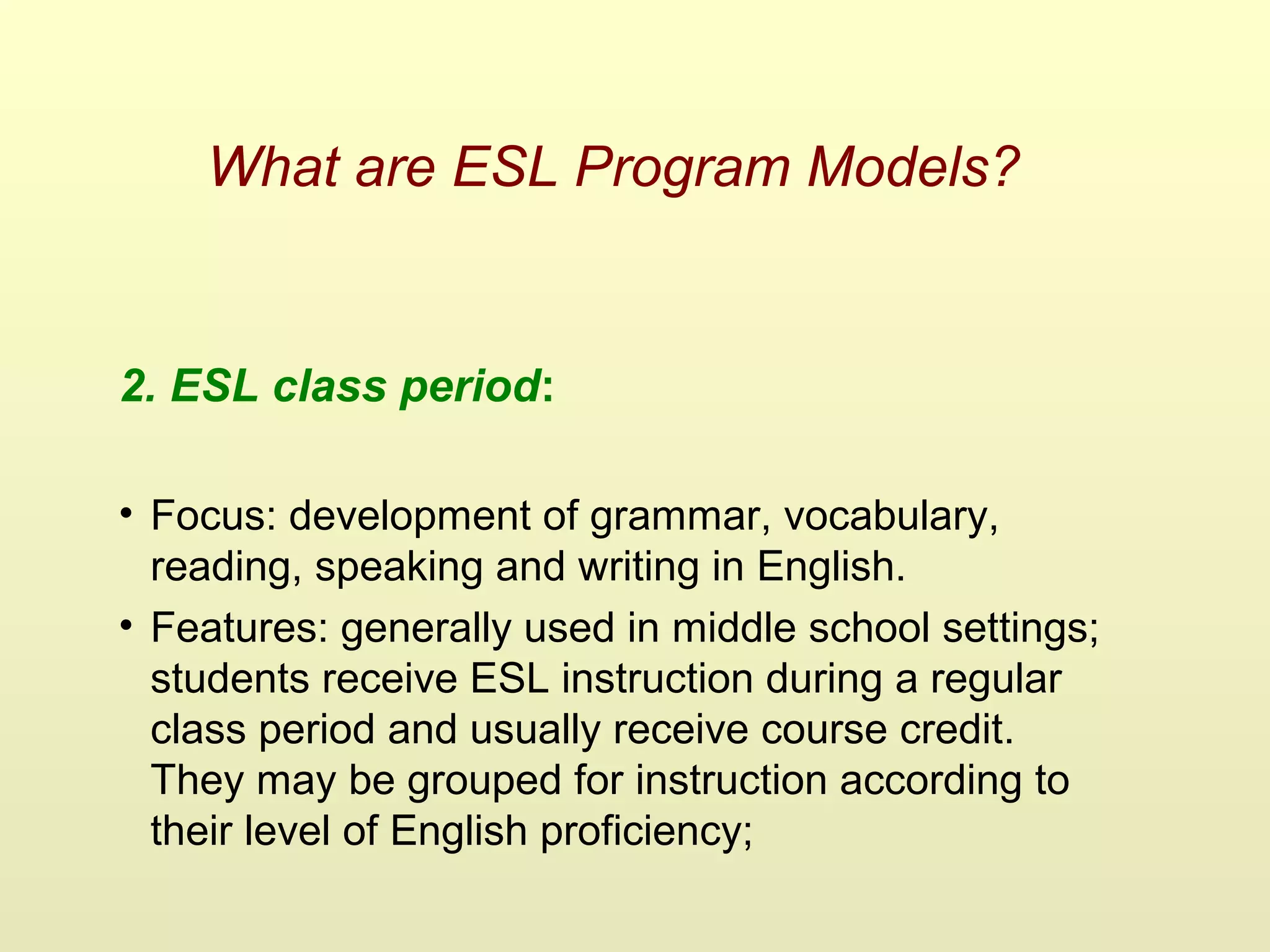 What are ESL Program Models?

2. ESL class period:

• Focus: development of grammar, vocabulary, reading, speaking and writing in English.
• Features: generally used in middle school settings; students receive ESL instruction during a regular class period and usually receive course credit. They may be grouped for instruction according to their level of English proficiency;